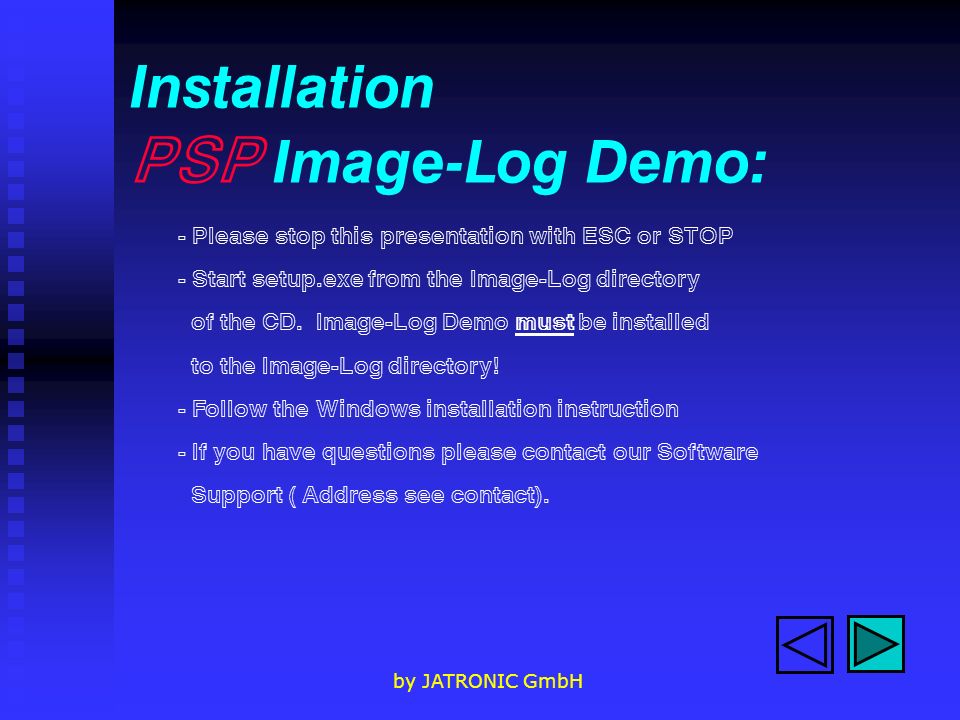 Installation
PSP Image-Log Demo:

- Please stop this presentation with ESC or STOP
- Start setup.exe from the Image-Log directory of the CD. Image-Log Demo must be installed to the Image-Log directory!
- Follow the Windows installation instruction
- If you have questions please contact our Software Support ( Address see contact).

by JATRONIC GmbH